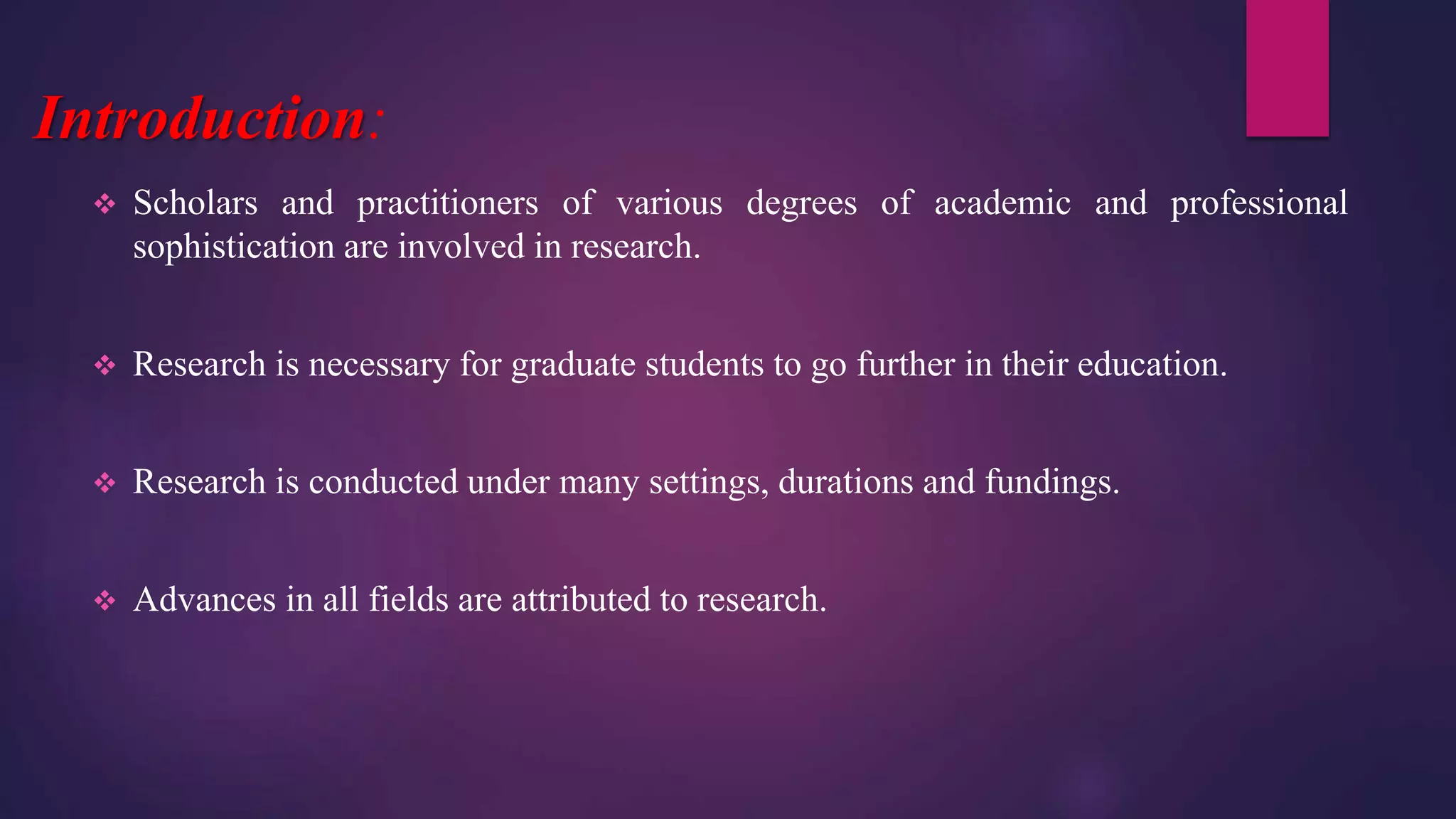 Introduction:

❖ Scholars and practitioners of various degrees of academic and professional sophistication are involved in research.

❖ Research is necessary for graduate students to go further in their education.

❖ Research is conducted under many settings, durations and fundings.

❖ Advances in all fields are attributed to research.